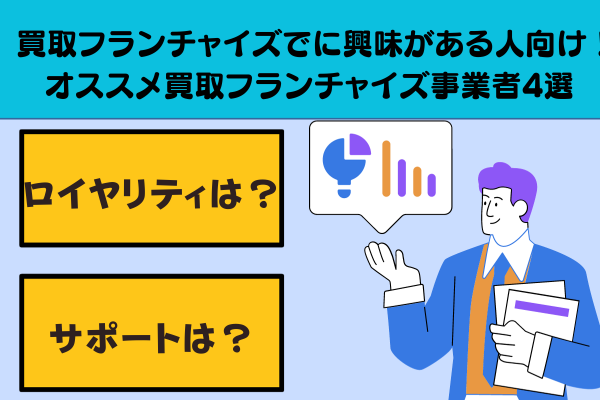 買取フランチャイズでに興味がある人向け！
オススメ買取フランチャイズ事業者4選

ロイヤリティは？

サポートは？